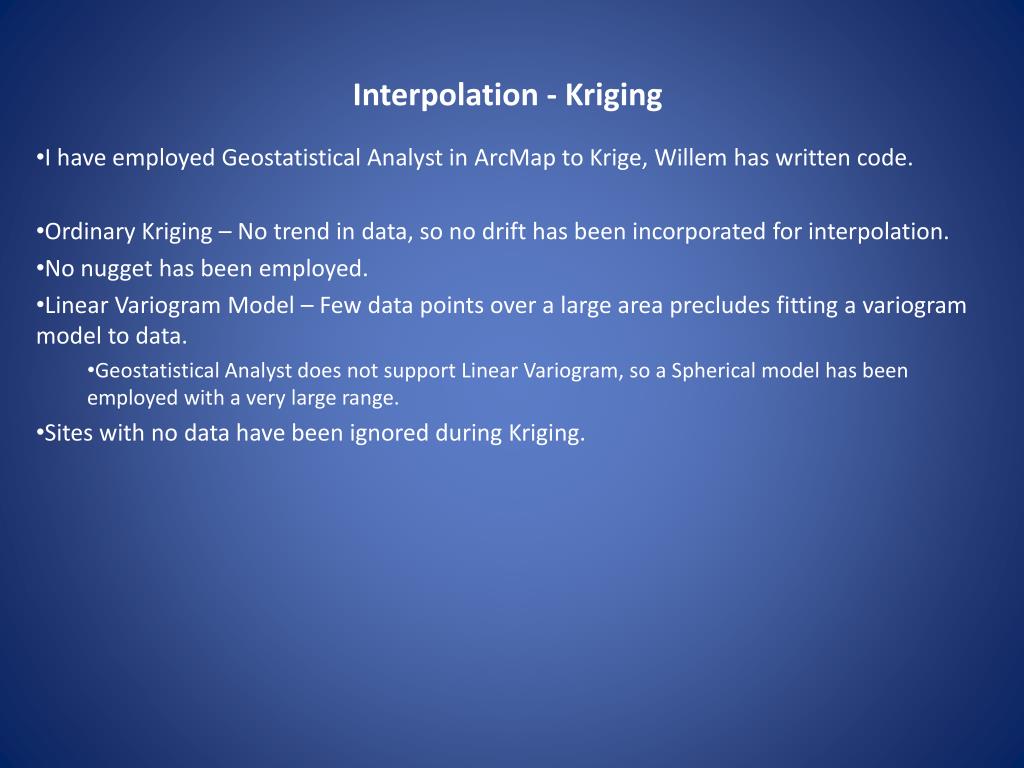 Interpolation - Kriging

•I have employed Geostatistical Analyst in ArcMap to Krige, Willem has written code.

•Ordinary Kriging – No trend in data, so no drift has been incorporated for interpolation.

•No nugget has been employed.

•Linear Variogram Model – Few data points over a large area precludes fitting a variogram model to data.

•Geostatistical Analyst does not support Linear Variogram, so a Spherical model has been employed with a very large range.

•Sites with no data have been ignored during Kriging.